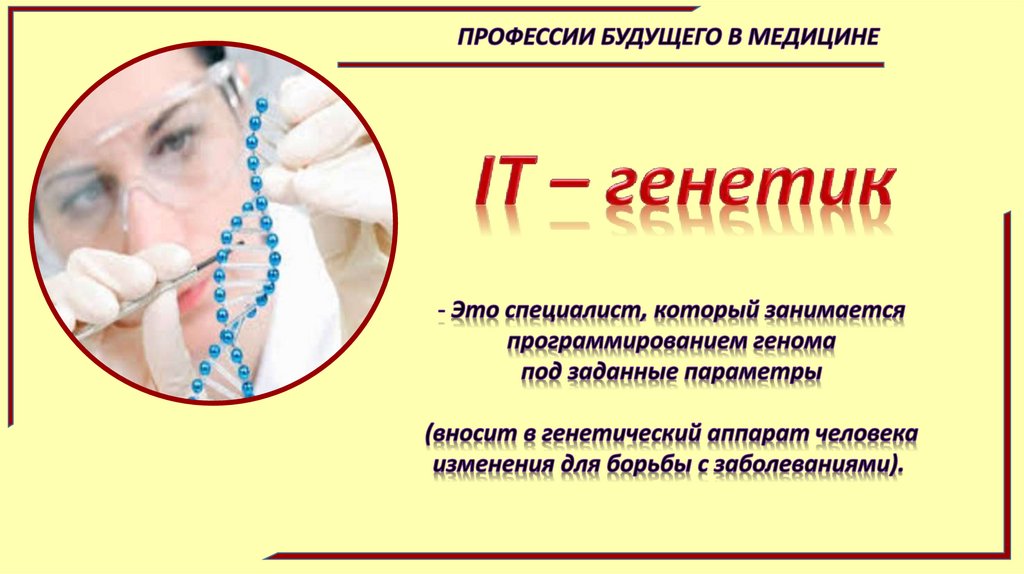 ПРОФЕССИИ БУДУЩЕГО В МЕДИЦИНЕ

IT – генетик

- Это специалист, который занимается программированием генома под заданные параметры

(вносит в генетический аппарат человека изменения для борьбы с заболеваниями).